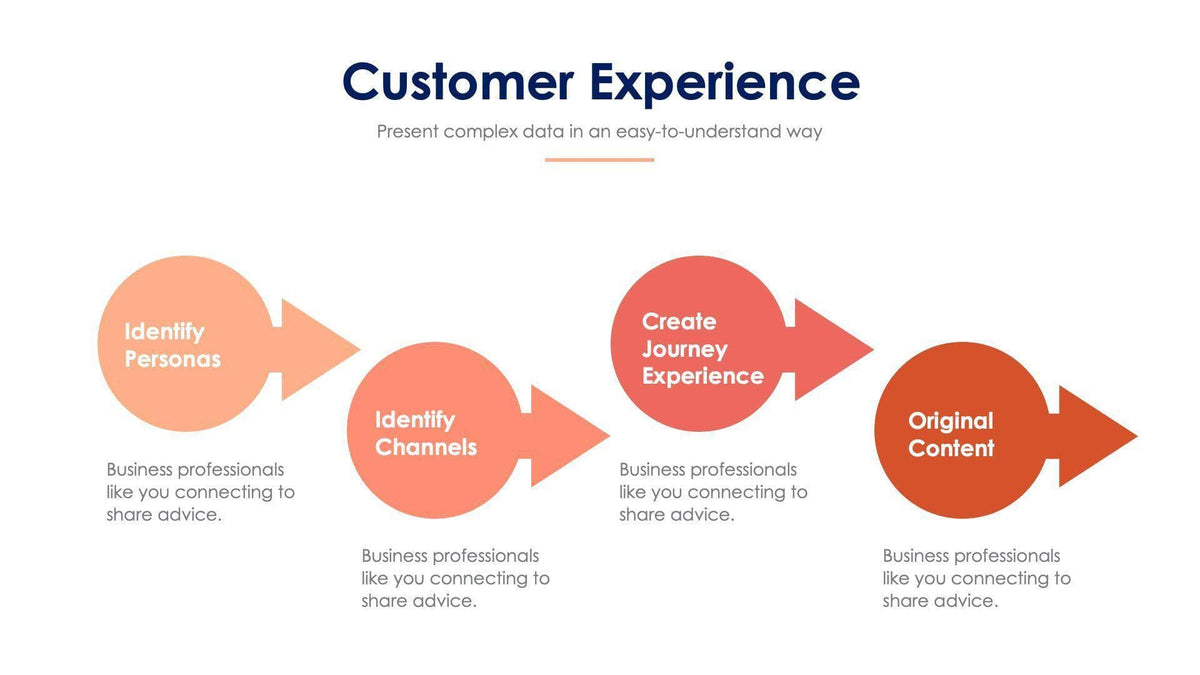 Customer Experience

Present complex data in an easy-to-understand way

Identify Personas

Business professionals like you connecting to share advice.

Identify Channels

Business professionals like you connecting to share advice.

Create Journey Experience

Business professionals like you connecting to share advice.

Original Content

Business professionals like you connecting to share advice.